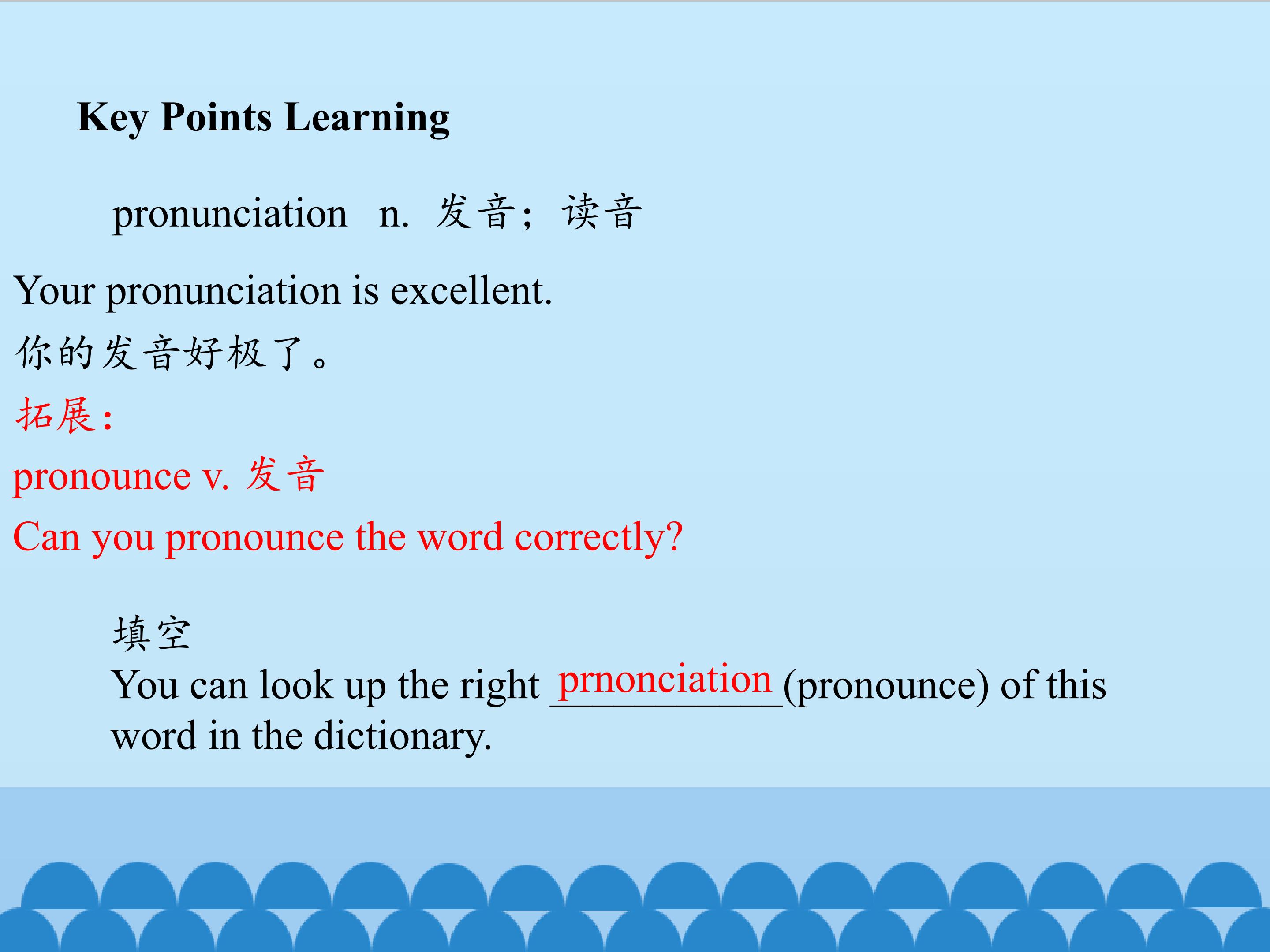 Key Points Learning

pronunciation n. 发音；读音

Your pronunciation is excellent.

你的发音好极了。

拓展：

pronounce v. 发音

Can you pronounce the word correctly?

填空

You can look up the right prnonciation (pronounce) of this word in the dictionary.